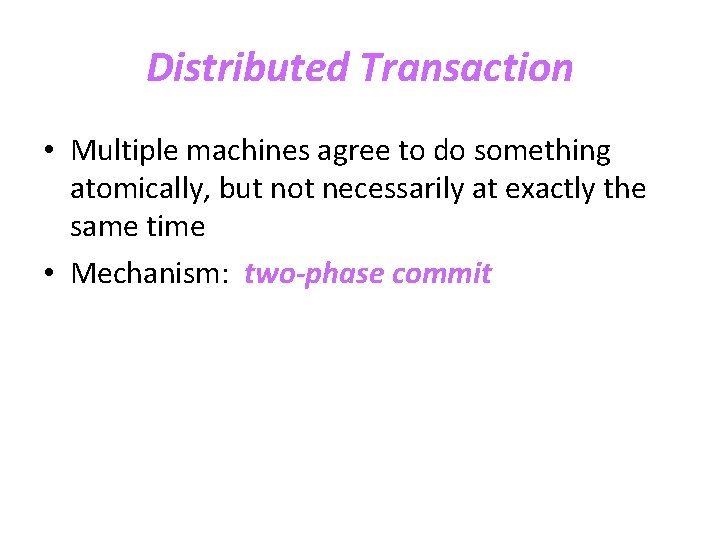 Distributed Transaction

• Multiple machines agree to do something atomically, but not necessarily at exactly the same time

• Mechanism: two-phase commit